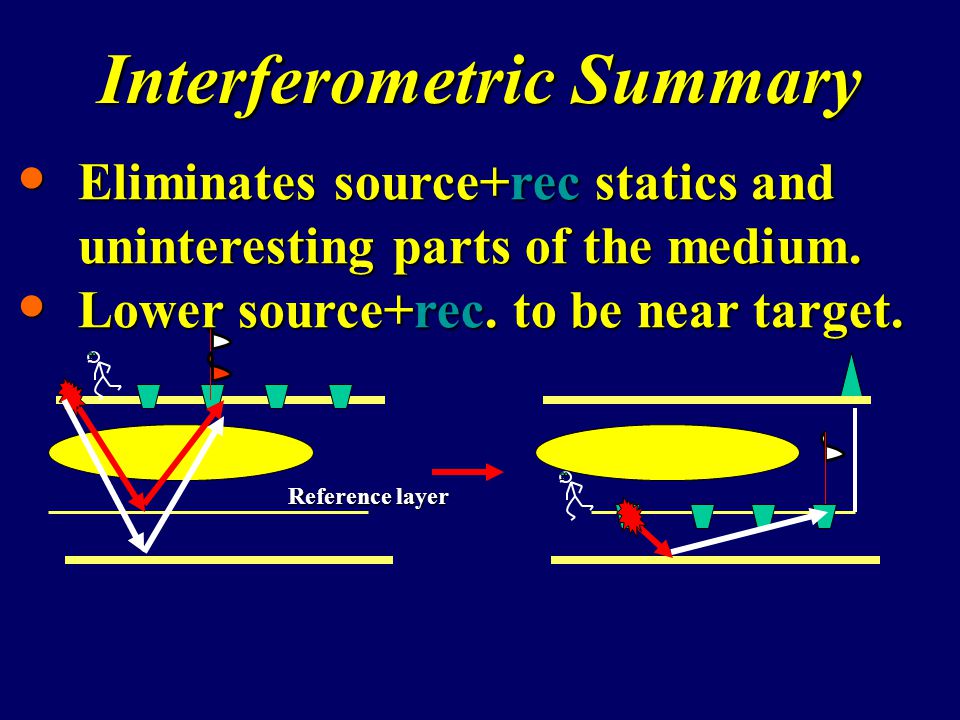 Interferometric Summary

• Eliminates source+rec statics and uninteresting parts of the medium.
• Lower source+rec. to be near target.

Reference layer